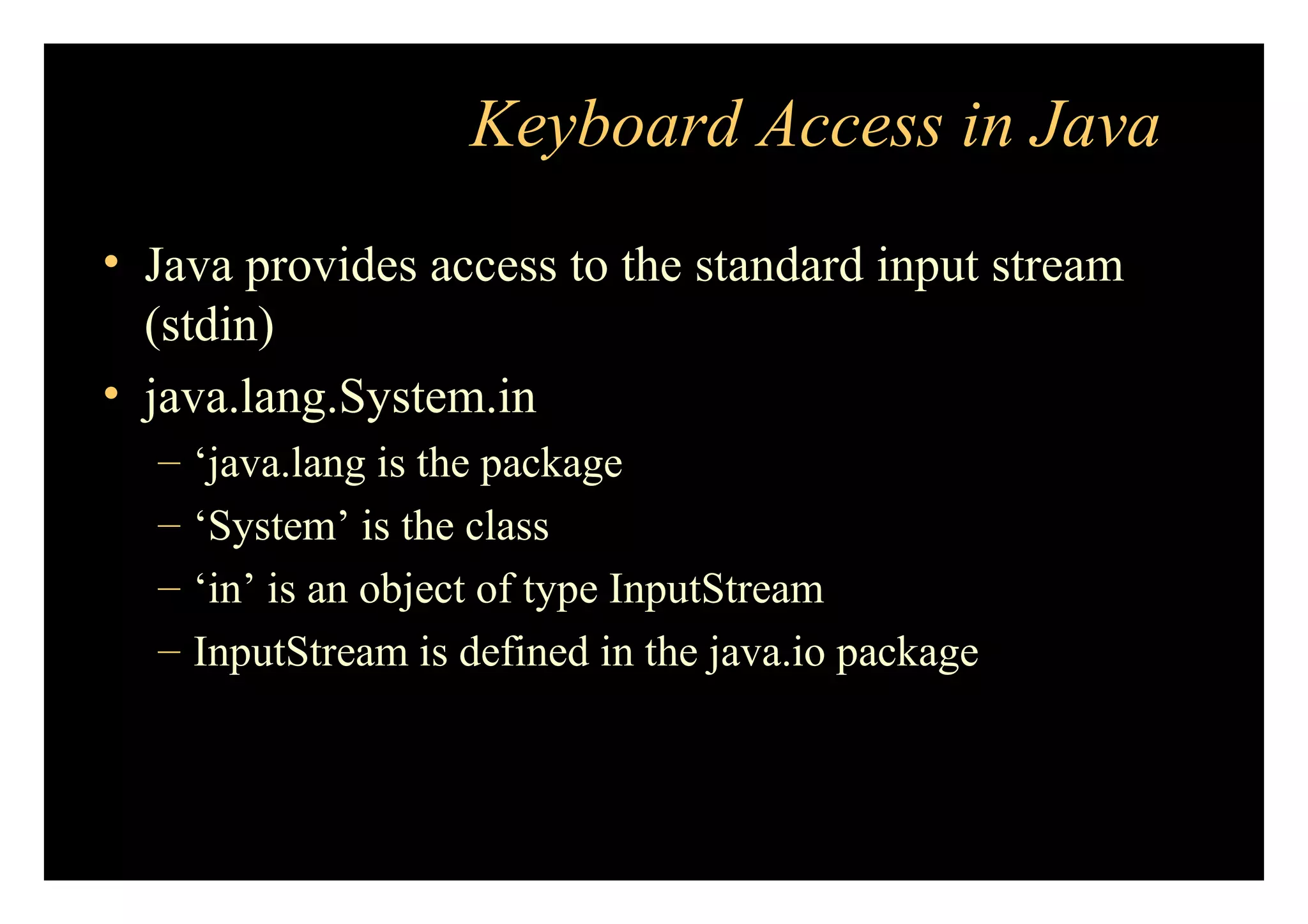 Keyboard Access in Java

• Java provides access to the standard input stream (stdin)
• java.lang.System.in
  – ‘java.lang is the package
  – ‘System’ is the class
  – ‘in’ is an object of type InputStream
  – InputStream is defined in the java.io package